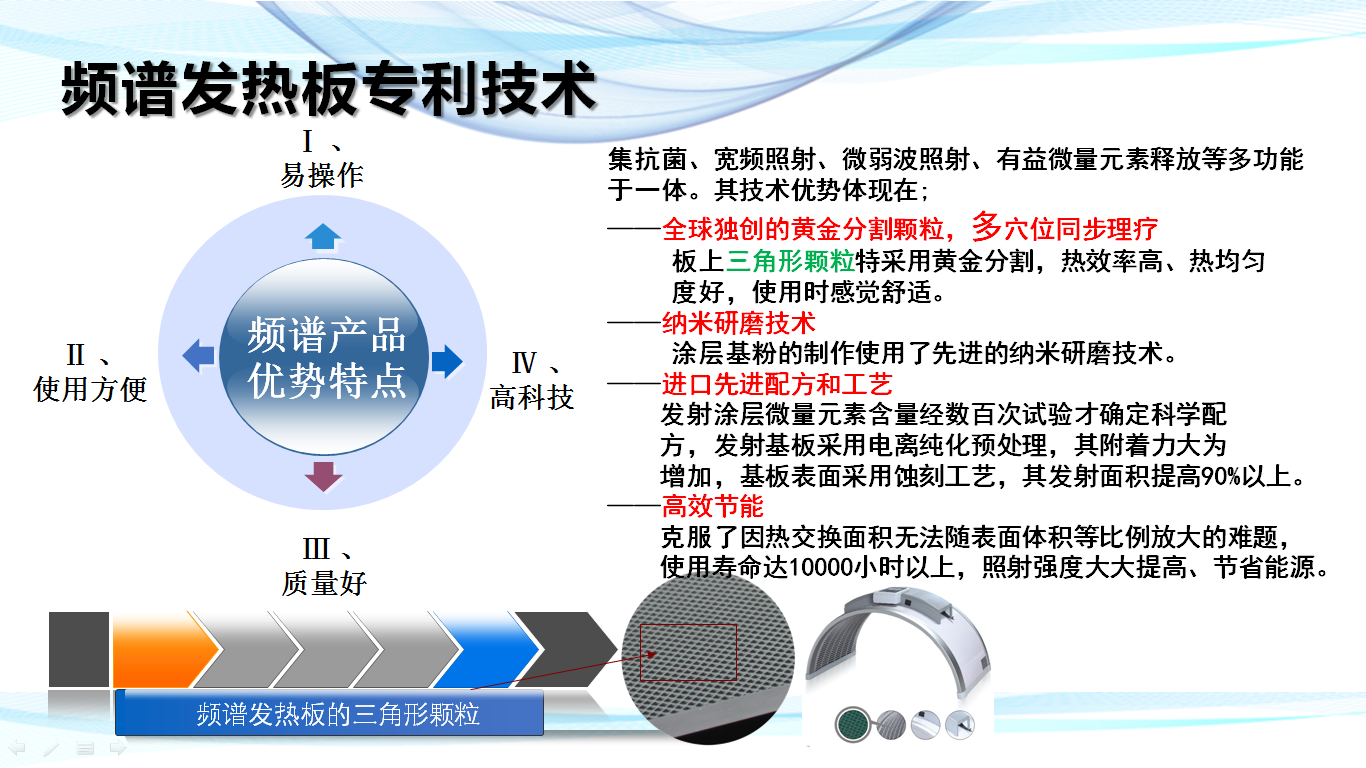 频谱发热板专利技术

Ⅰ、
易操作

Ⅱ、
使用方便

频谱产品
优势特点

Ⅳ、
高科技

Ⅲ、
质量好

集抗菌、宽频照射、微弱波照射、有益微量元素释放等多功能于一体。其技术优势体现在;

——全球独创的黄金分割颗粒，多穴位同步理疗
板上三角形颗粒特采用黄金分割，热效率高、热均匀度好，使用时感觉舒适。

——纳米研磨技术
涂层基粉的制作使用了先进的纳米研磨技术。

——进口先进配方和工艺
发射涂层微量元素含量经数百次试验才确定科学配方，发射基板采用电离纯化预处理，其附着力大为增加，基板表面采用蚀刻工艺，其发射面积提高90%以上。

——高效节能
克服了因热交换面积无法随表面体积等比例放大的难题，使用寿命达10000小时以上，照射强度大大提高、节省能源。

频谱发热板的三角形颗粒